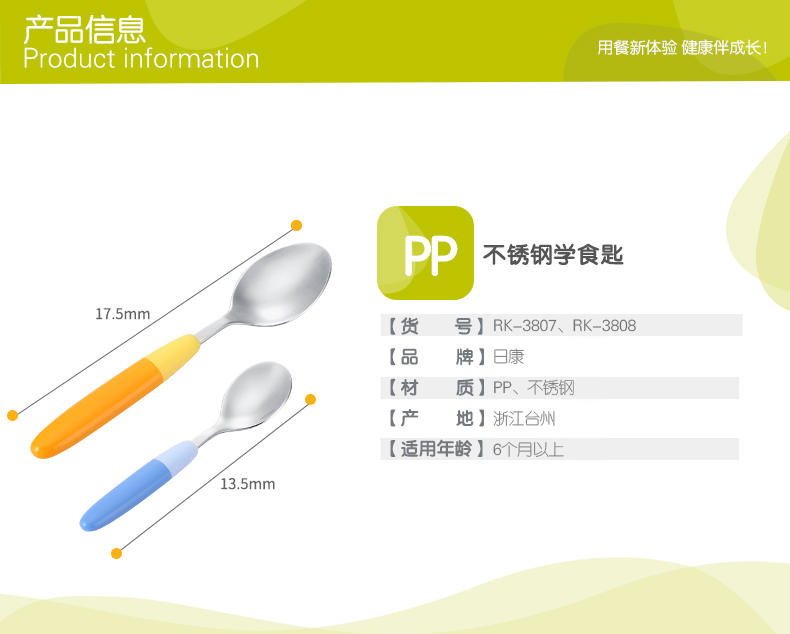 产品信息
Product information

用餐新体验 健康伴成长!

17.5mm

13.5mm

PP

不锈钢学食匙

【货　　号】RK-3807、RK-3808
【品　　牌】日康
【材　　质】PP、不锈钢
【产　　地】浙江台州
【适用年龄】6个月以上